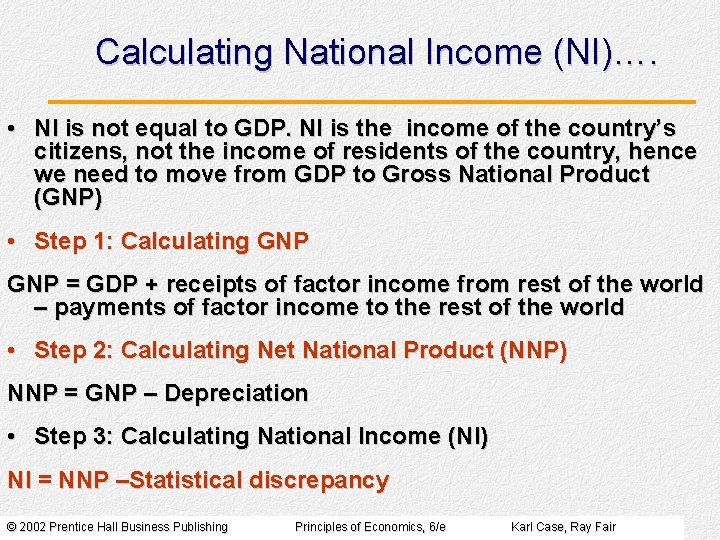 Calculating National Income (NI)….

• NI is not equal to GDP. NI is the income of the country's citizens, not the income of residents of the country, hence we need to move from GDP to Gross National Product (GNP)

• Step 1: Calculating GNP

GNP = GDP + receipts of factor income from rest of the world – payments of factor income to the rest of the world

• Step 2: Calculating Net National Product (NNP)

NNP = GNP – Depreciation

• Step 3: Calculating National Income (NI)

NI = NNP –Statistical discrepancy

© 2002 Prentice Hall Business Publishing Principles of Economics, 6/e Karl Case, Ray Fair